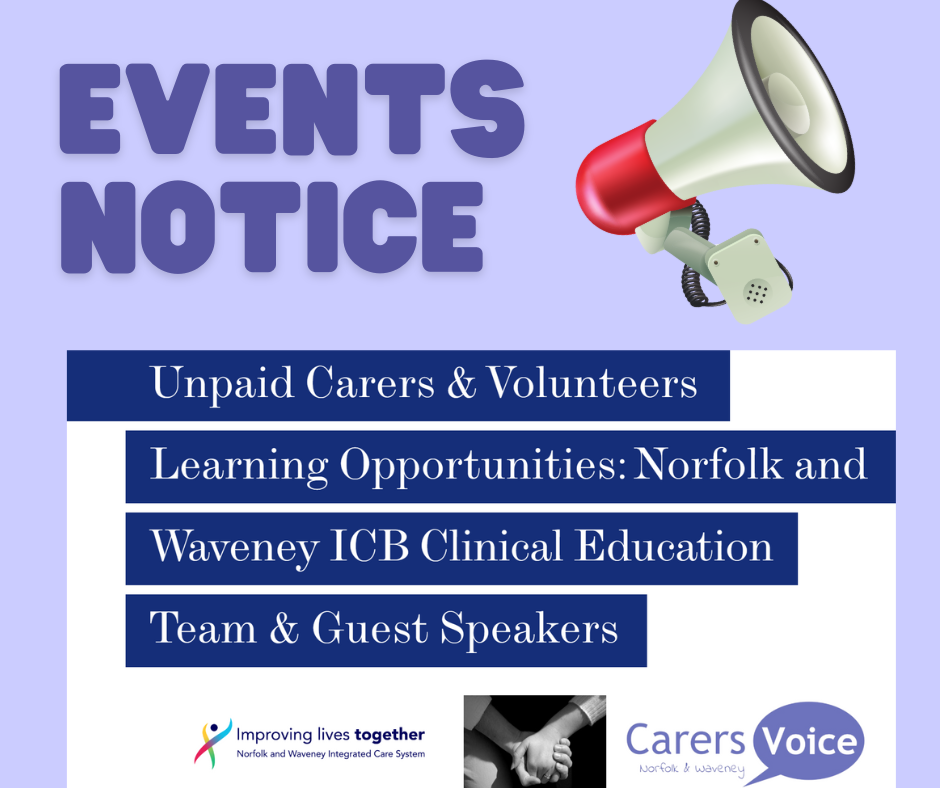 EVENTS NOTICE

Unpaid Carers & Volunteers Learning Opportunities: Norfolk and Waveney ICB Clinical Education Team & Guest Speakers

Improving lives together
Norfolk and Waveney Integrated Care System

Carers Voice
Norfolk & Waveney